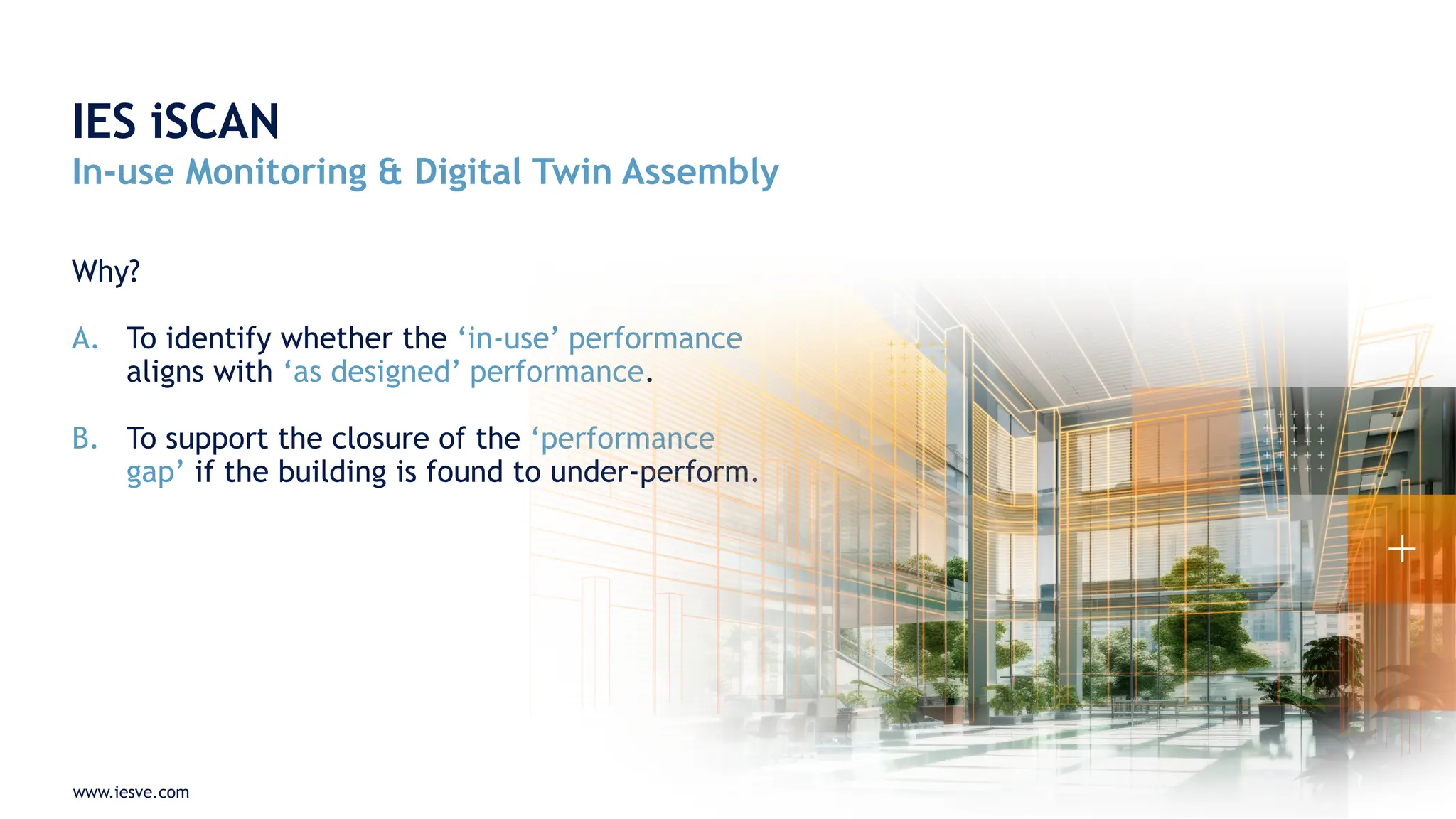 IES iSCAN
In-use Monitoring & Digital Twin Assembly

Why?

A. To identify whether the ‘in-use’ performance aligns with ‘as designed’ performance.

B. To support the closure of the ‘performance gap’ if the building is found to under-perform.

www.iesve.com